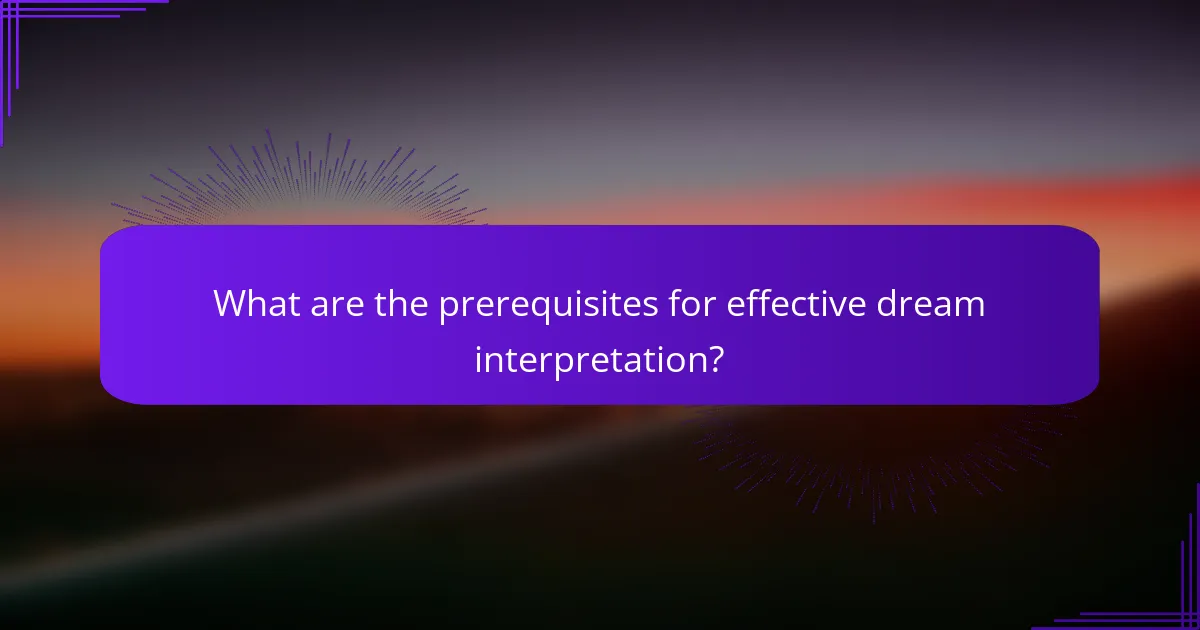 What are the prerequisites for effective dream interpretation?